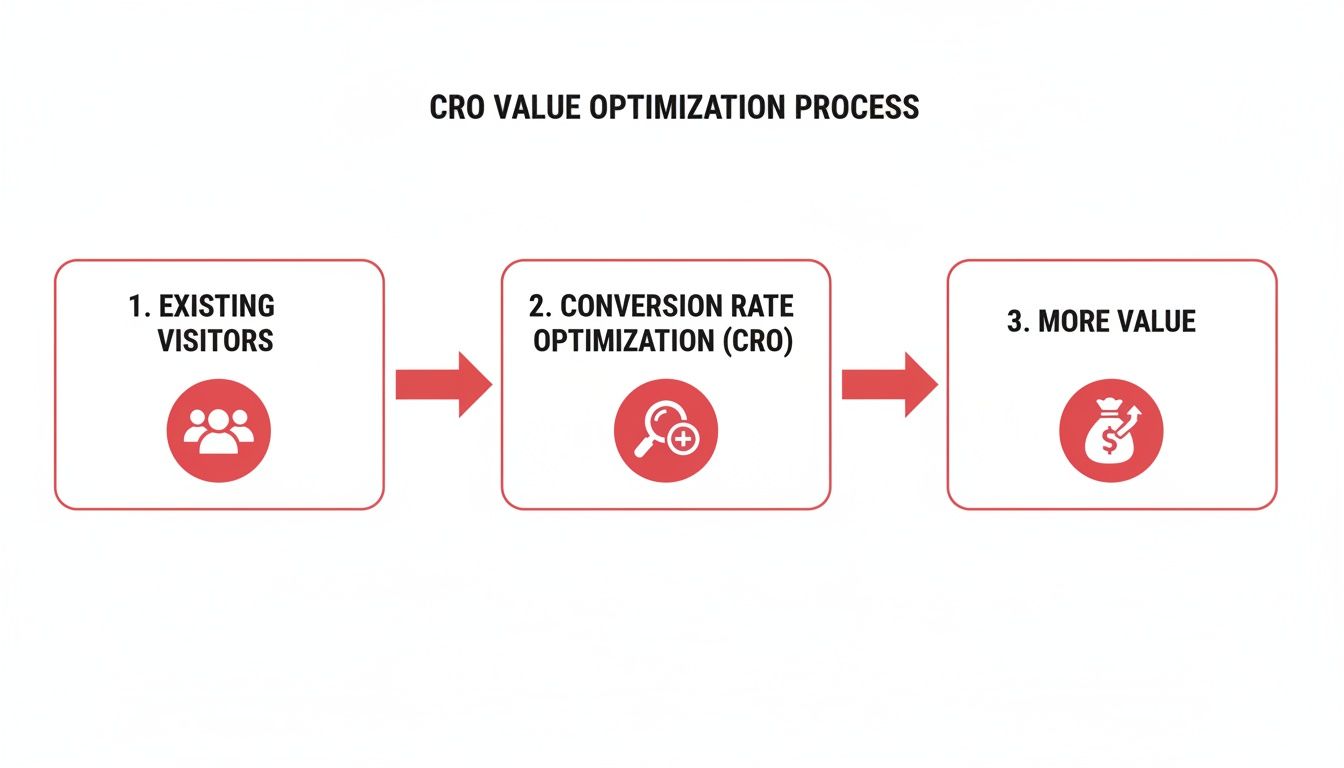 CRO VALUE OPTIMIZATION PROCESS

1. EXISTING VISITORS

2. CONVERSION RATE OPTIMIZATION (CRO)

3. MORE VALUE

$